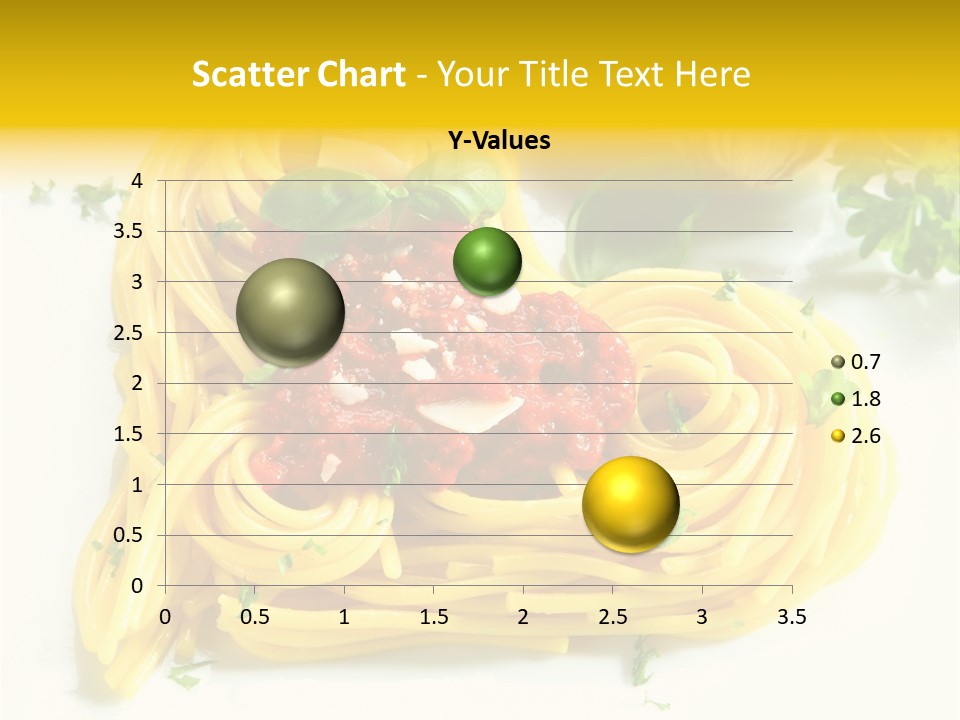 Scatter Chart - Your Title Text Here

Y-Values

4
3.5
3
2.5
2
1.5
1
0.5
0

0 0.5 1 1.5 2 2.5 3 3.5

0.7
1.8
2.6